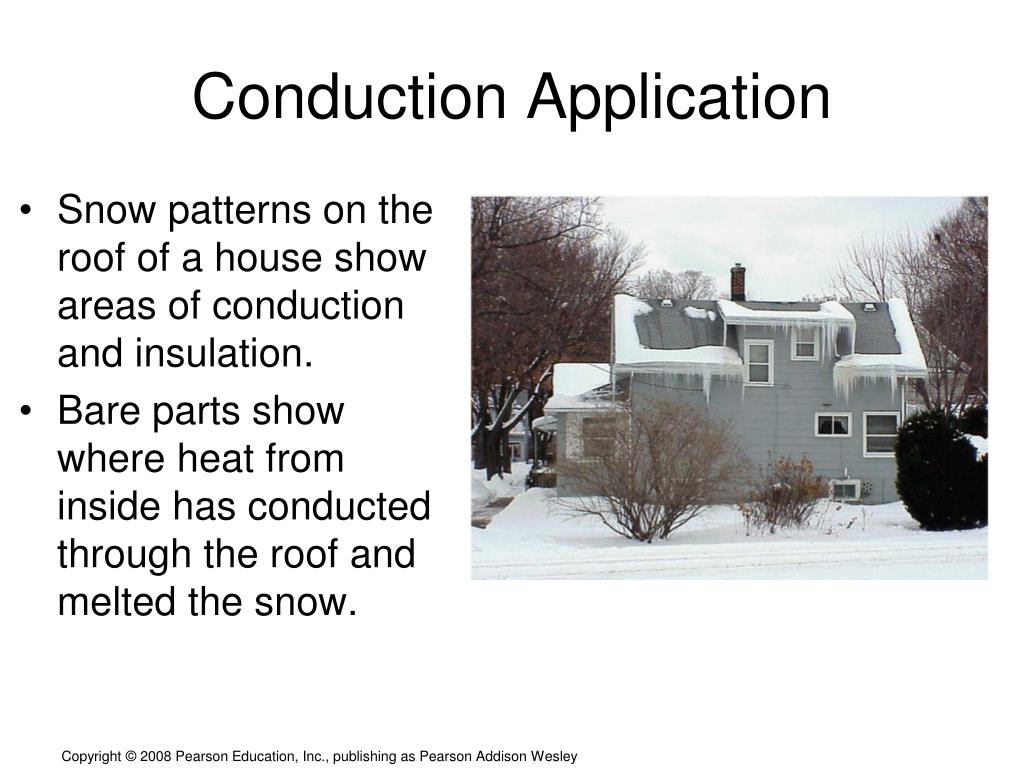 Conduction Application

• Snow patterns on the roof of a house show areas of conduction and insulation.

• Bare parts show where heat from inside has conducted through the roof and melted the snow.

Copyright © 2008 Pearson Education, Inc., publishing as Pearson Addison Wesley